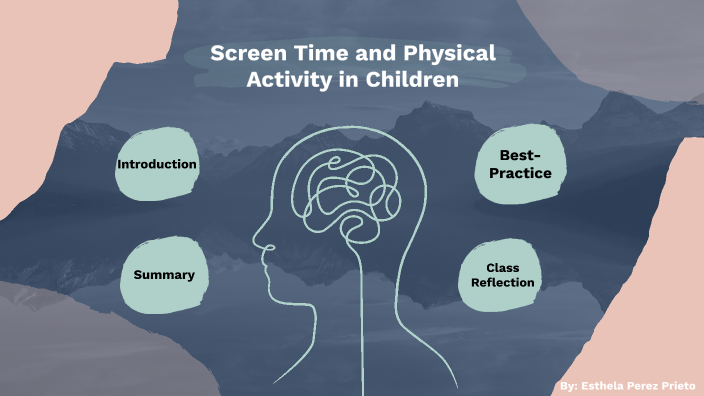 Screen Time and Physical Activity in Children

Introduction

Best-Practice

Summary

Class Reflection

By: Esthela Perez Prieto